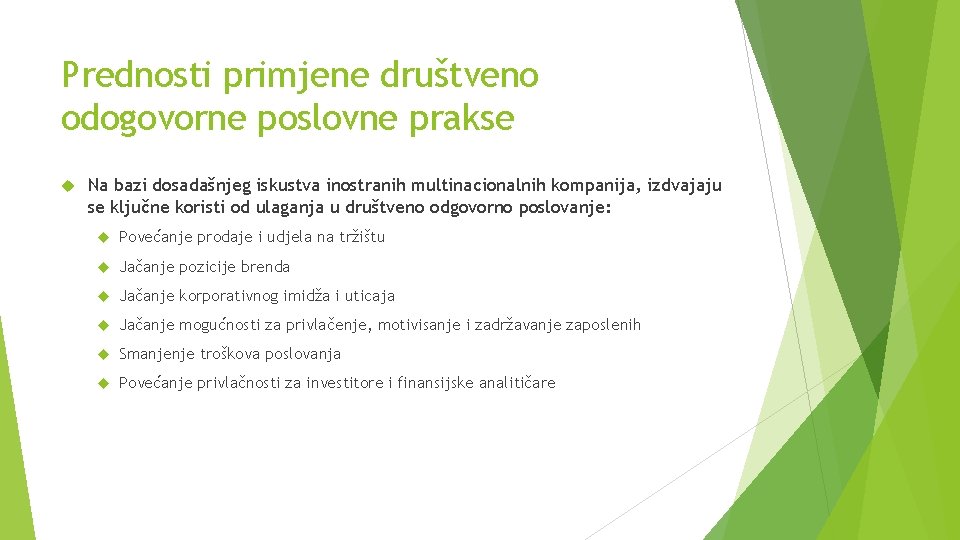 Prednosti primjene društveno odogovorne poslovne prakse

Na bazi dosadašnjeg iskustva inostranih multinacionalnih kompanija, izdvajaju se ključne koristi od ulaganja u društveno odgovorno poslovanje:

Povećanje prodaje i udjela na tržištu

Jačanje pozicije brenda

Jačanje korporativnog imidža i uticaja

Jačanje mogućnosti za privlačenje, motivisanje i zadržavanje zaposlenih

Smanjenje troškova poslovanja

Povećanje privlačnosti za investitore i finansijske analitičare